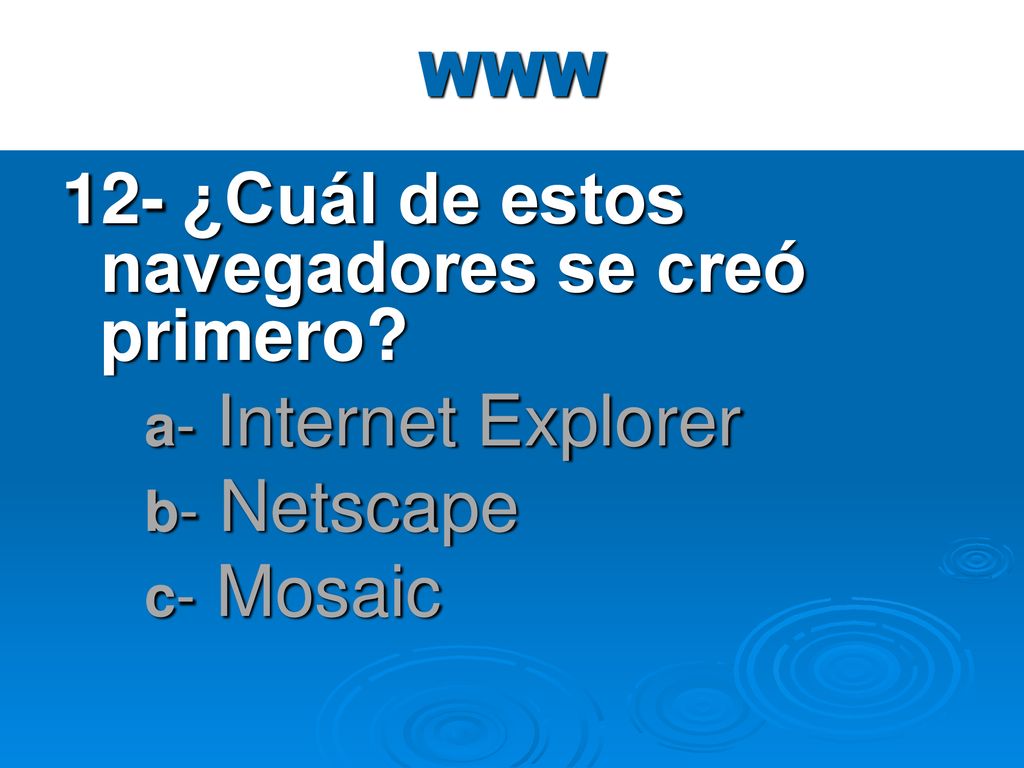 WWW

12- ¿Cuál de estos navegadores se creó primero?

a- Internet Explorer
b- Netscape
c- Mosaic